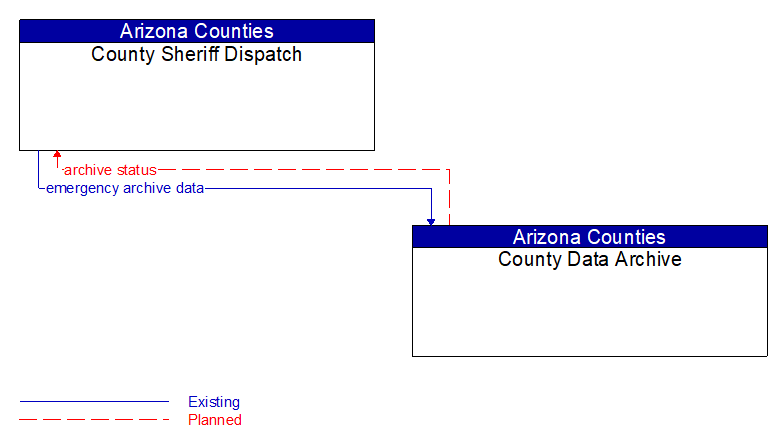 Arizona Counties
County Sheriff Dispatch

archive status
emergency archive data

Arizona Counties
County Data Archive

Existing
Planned